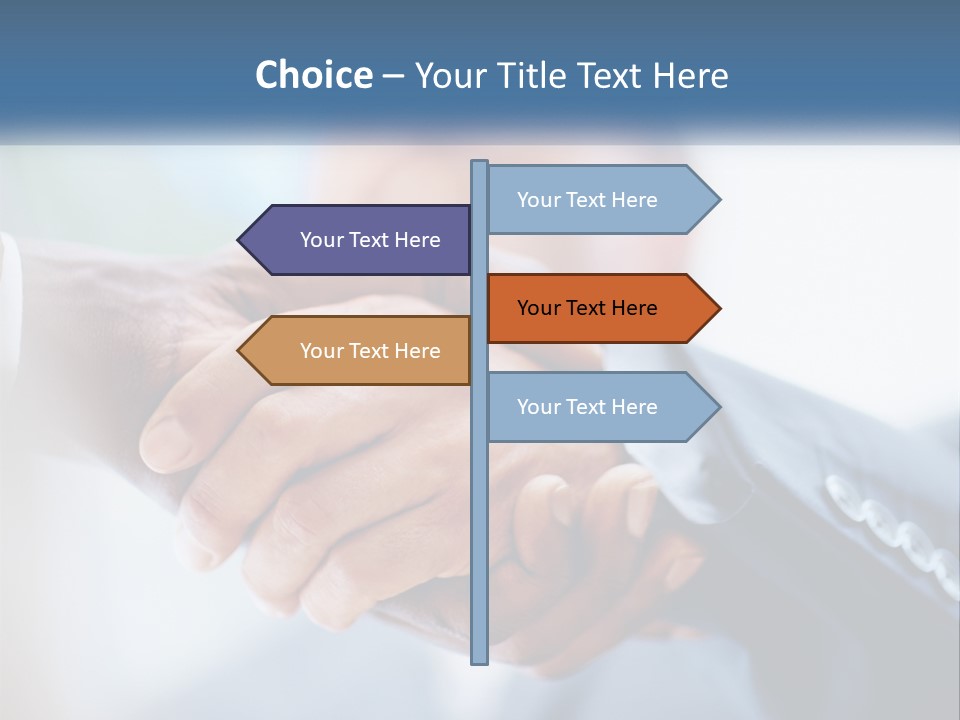 Choice – Your Title Text Here

Your Text Here

Your Text Here

Your Text Here

Your Text Here

Your Text Here